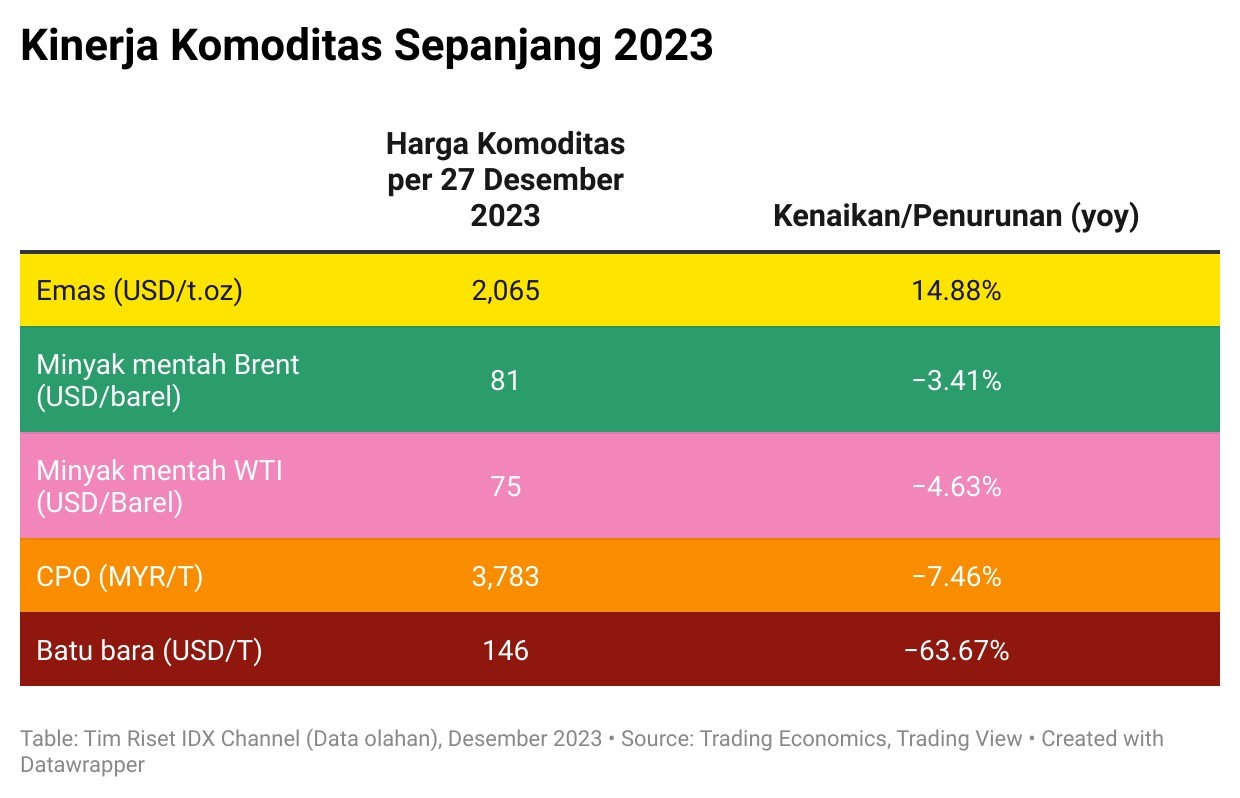 Kinerja Komoditas Sepanjang 2023

| | Harga Komoditas per 27 Desember 2023 | Kenaikan/Penurunan (yoy) |
|---|---|---|
| Emas (USD/t.oz) | 2,065 | 14.88% |
| Minyak mentah Brent (USD/barel) | 81 | −3.41% |
| Minyak mentah WTI (USD/Barel) | 75 | −4.63% |
| CPO (MYR/T) | 3,783 | −7.46% |
| Batu bara (USD/T) | 146 | −63.67% |

Table: Tim Riset IDX Channel (Data olahan), Desember 2023 • Source: Trading Economics, Trading View • Created with Datawrapper